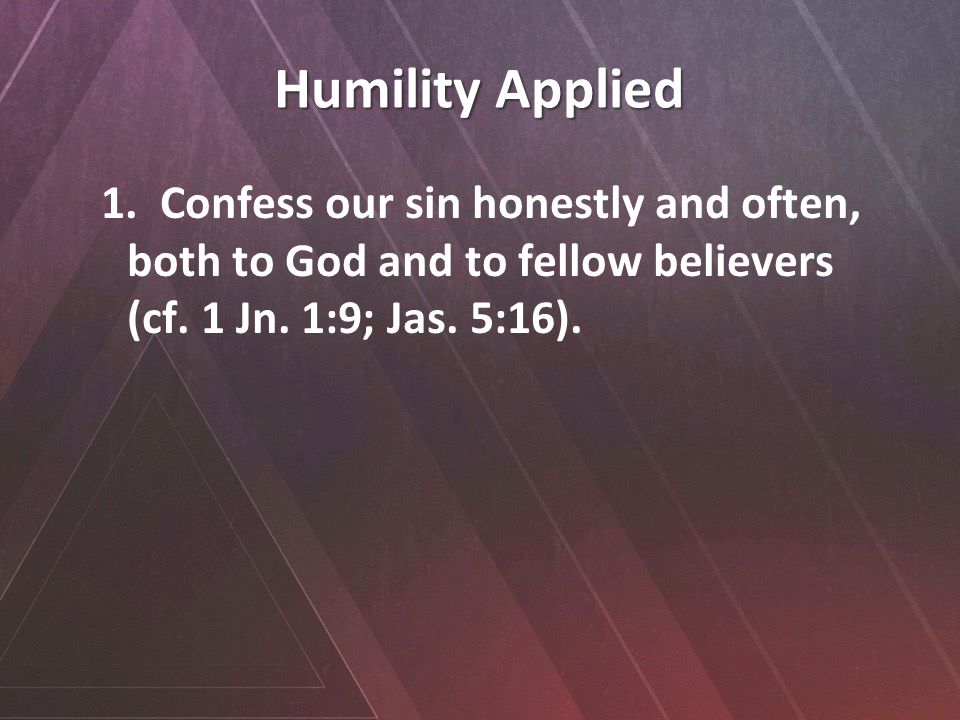 Humility Applied

1. Confess our sin honestly and often, both to God and to fellow believers (cf. 1 Jn. 1:9; Jas. 5:16).